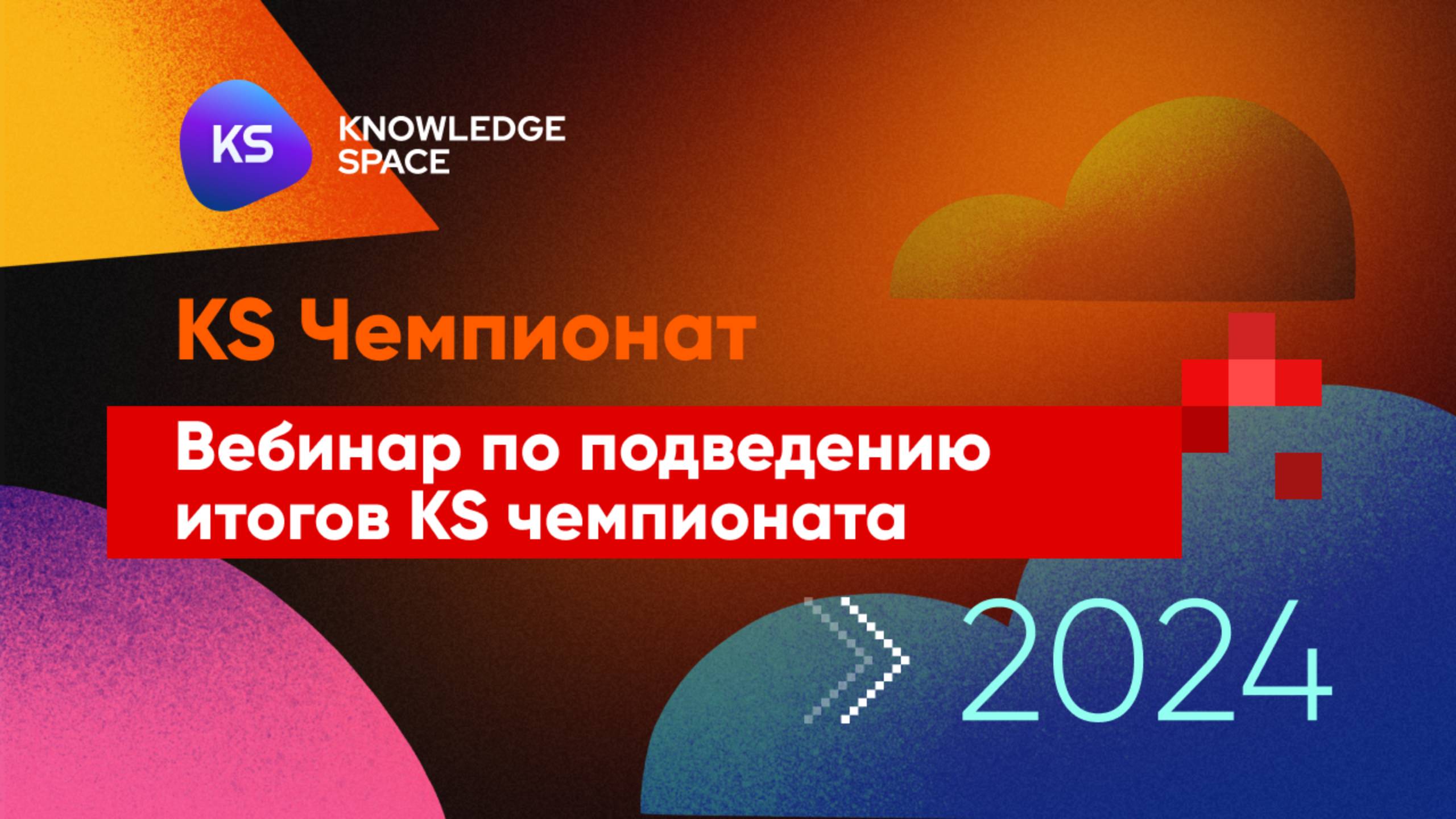 KS KNOWLEDGE SPACE

KS Чемпионат

Вебинар по подведению итогов KS чемпионата

2024